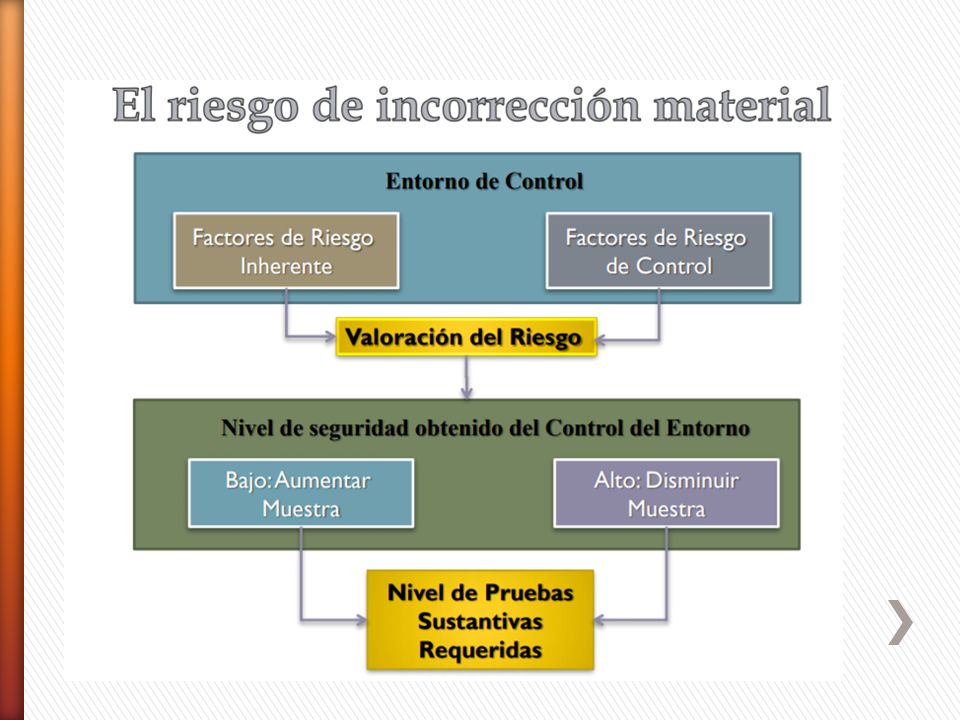 El riesgo de incorrección material

Entorno de Control

Factores de Riesgo Inherente

Factores de Riesgo de Control

Valoración del Riesgo

Nivel de seguridad obtenido del Control del Entorno

Bajo: Aumentar Muestra

Alto: Disminuir Muestra

Nivel de Pruebas Sustantivas Requeridas